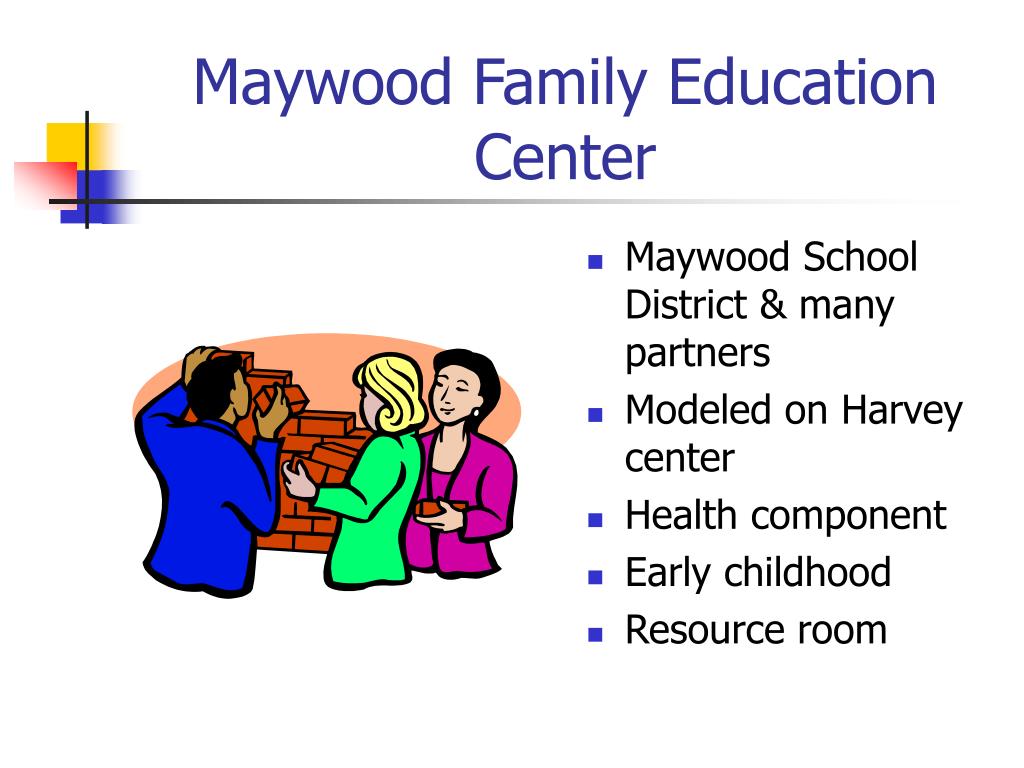 Maywood Family Education Center

- Maywood School District & many partners
- Modeled on Harvey center
- Health component
- Early childhood
- Resource room